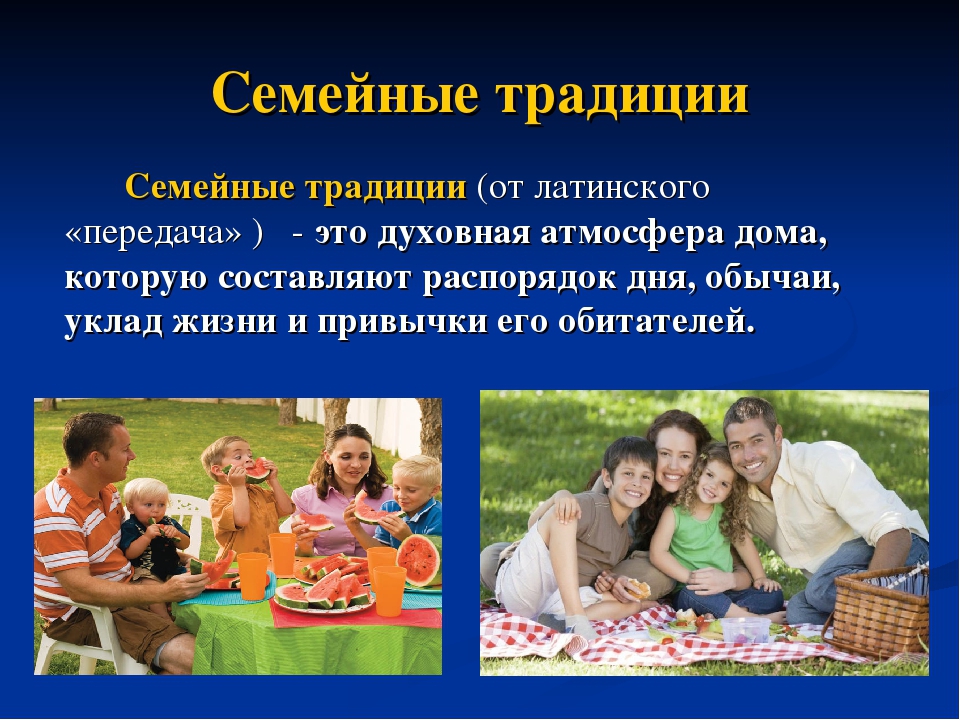 Семейные традиции

Семейные традиции (от латинского «передача» ) - это духовная атмосфера дома, которую составляют распорядок дня, обычаи, уклад жизни и привычки его обитателей.